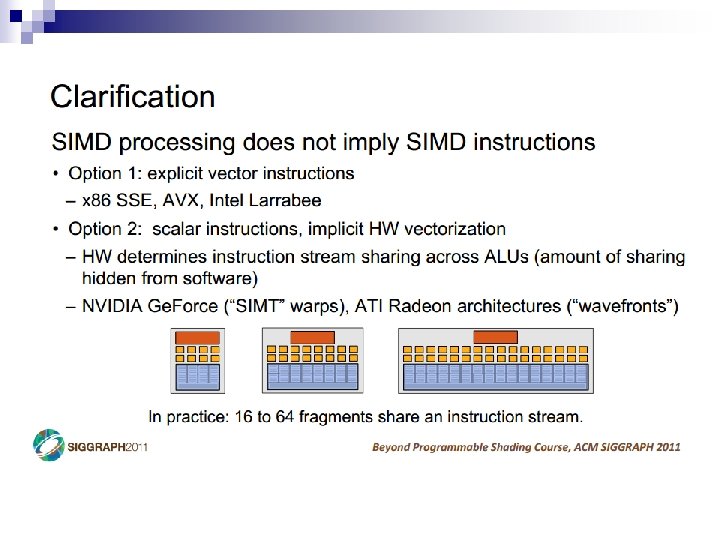 Clarification

SIMD processing does not imply SIMD instructions

• Option 1: explicit vector instructions

– x86 SSE, AVX, Intel Larrabee

• Option 2: scalar instructions, implicit HW vectorization

– HW determines instruction stream sharing across ALUs (amount of sharing hidden from software)

– NVIDIA GeForce ("SIMT" warps), ATI Radeon architectures ("wavefronts")

In practice: 16 to 64 fragments share an instruction stream.

SIGGRAPH2011

Beyond Programmable Shading Course, ACM SIGGRAPH 2011